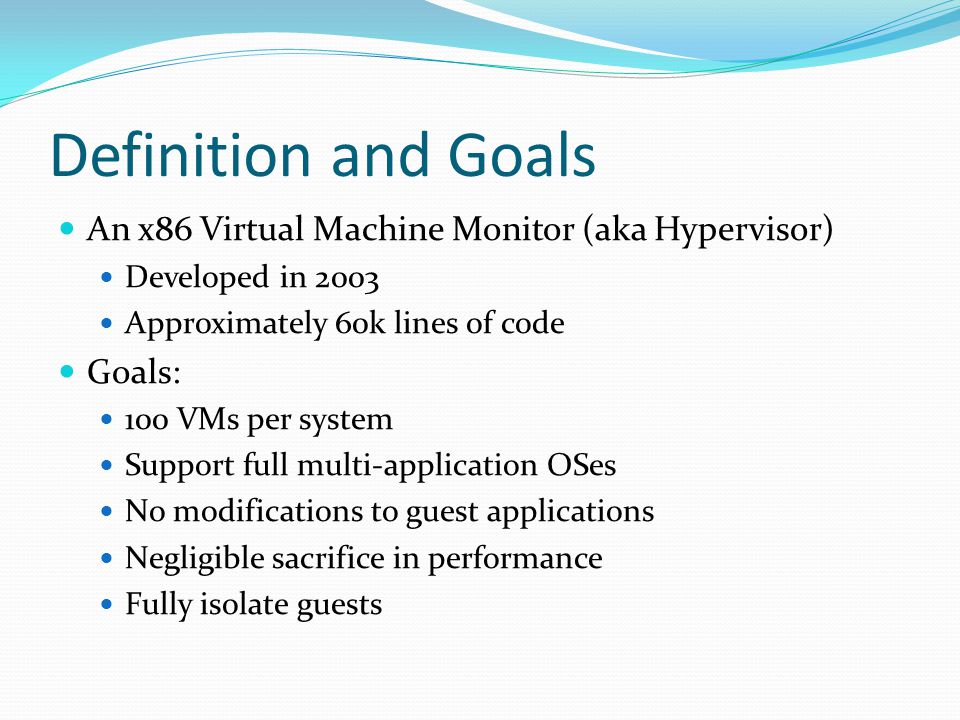 Definition and Goals

- An x86 Virtual Machine Monitor (aka Hypervisor)
  - Developed in 2003
  - Approximately 60k lines of code
- Goals:
  - 100 VMs per system
  - Support full multi-application OSes
  - No modifications to guest applications
  - Negligible sacrifice in performance
  - Fully isolate guests